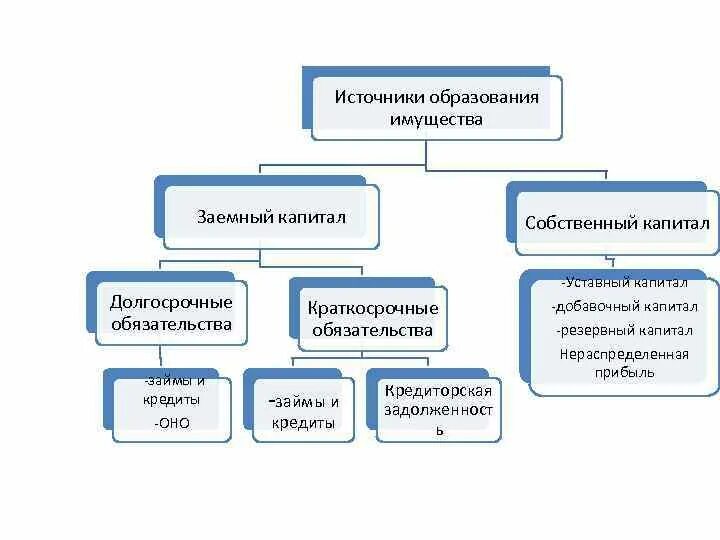 Источники образования имущества

Заемный капитал

Собственный капитал

Долгосрочные обязательства

Краткосрочные обязательства

-Уставный капитал
-добавочный капитал
-резервный капитал
Нераспределенная прибыль

-займы и кредиты
-ОНО

-займы и кредиты

Кредиторская задолженность